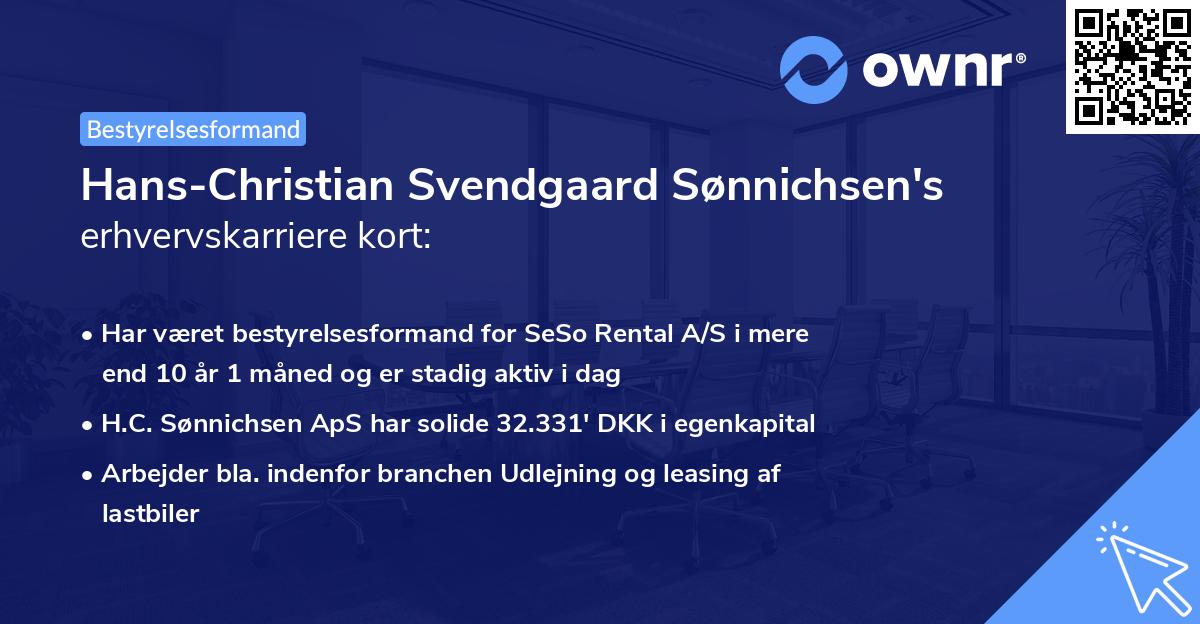 ownr®

Bestyrelsesformand

Hans-Christian Svendgaard Sønnichsen's erhvervskarriere kort:

• Har været bestyrelsesformand for SeSo Rental A/S i mere end 10 år 1 måned og er stadig aktiv i dag

• H.C. Sønnichsen ApS har solide 32.331' DKK i egenkapital

• Arbejder bla. indenfor branchen Udlejning og leasing af lastbiler